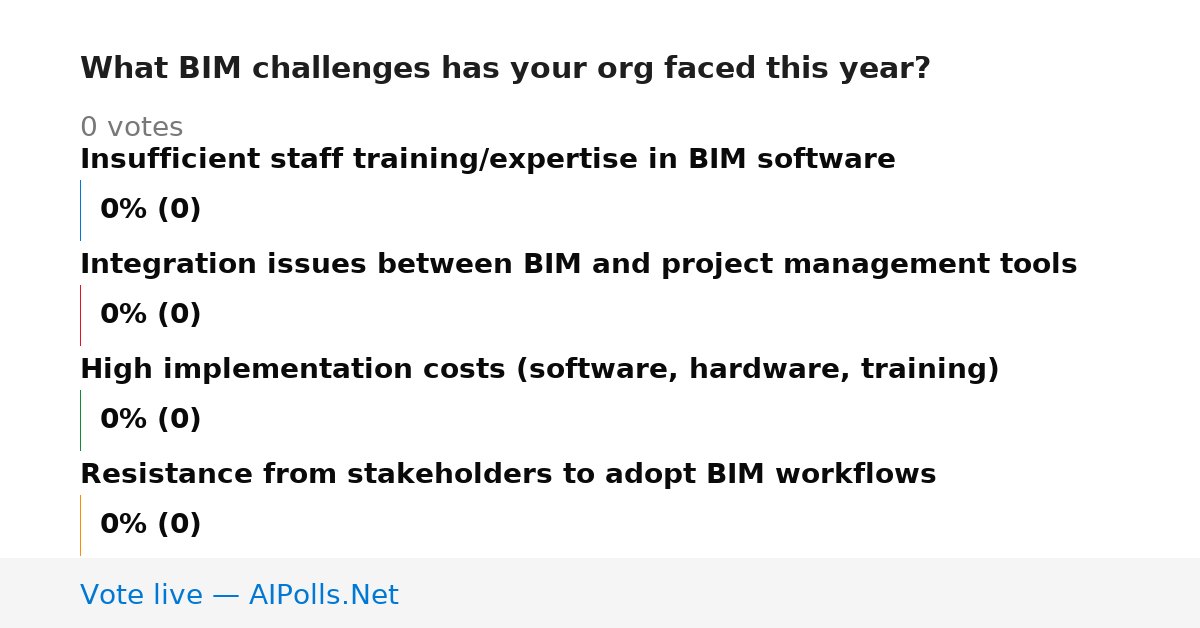 What BIM challenges has your org faced this year?

0 votes

Insufficient staff training/expertise in BIM software

0% (0)

Integration issues between BIM and project management tools

0% (0)

High implementation costs (software, hardware, training)

0% (0)

Resistance from stakeholders to adopt BIM workflows

0% (0)

Vote live — AIPolls.Net